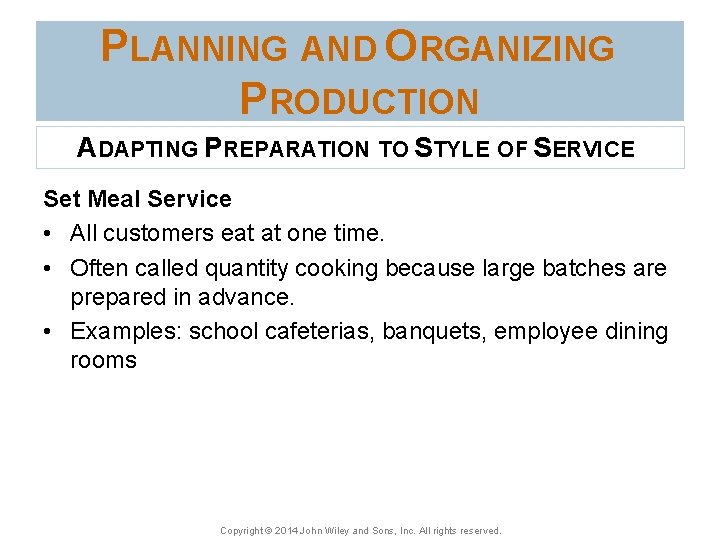 PLANNING AND ORGANIZING PRODUCTION

ADAPTING PREPARATION TO STYLE OF SERVICE

Set Meal Service

• All customers eat at one time.
• Often called quantity cooking because large batches are prepared in advance.
• Examples: school cafeterias, banquets, employee dining rooms

Copyright © 2014 John Wiley and Sons, Inc. All rights reserved.